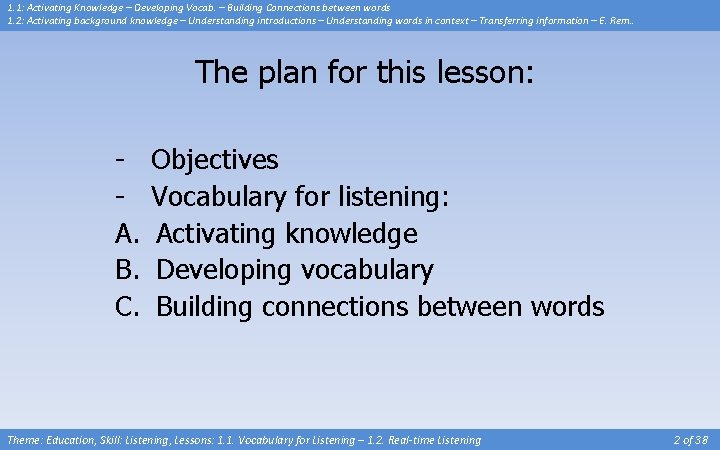 1.1: Activating Knowledge – Developing Vocab. – Building Connections between words
1.2: Activating background knowledge – Understanding introductions – Understanding words in context – Transferring information – E. Rem..

The plan for this lesson:

- Objectives
- Vocabulary for listening:
A. Activating knowledge
B. Developing vocabulary
C. Building connections between words

Theme: Education, Skill: Listening, Lessons: 1.1. Vocabulary for Listening – 1.2. Real-time Listening

2 of 38